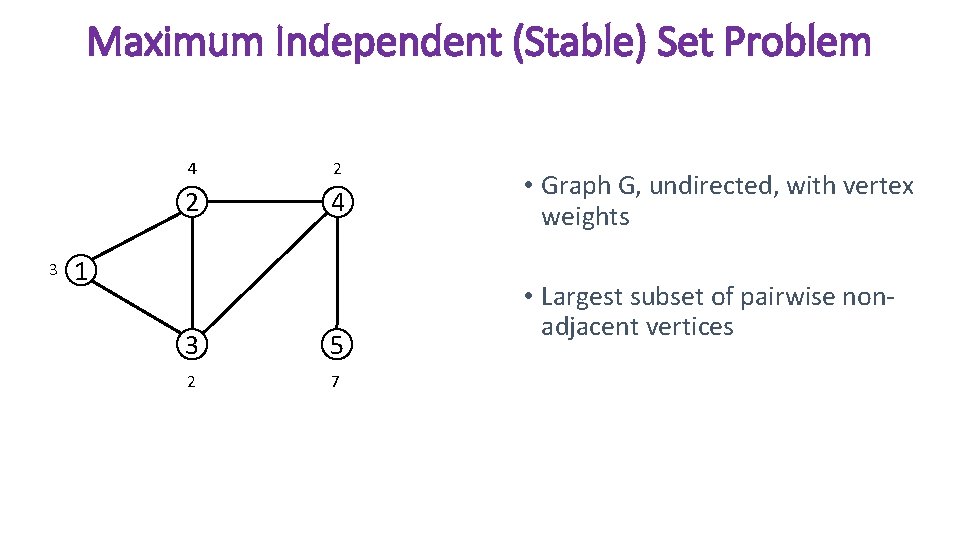 Maximum Independent (Stable) Set Problem

4
2
2
4
3
1
3
5
2
7

• Graph G, undirected, with vertex weights

• Largest subset of pairwise non-adjacent vertices